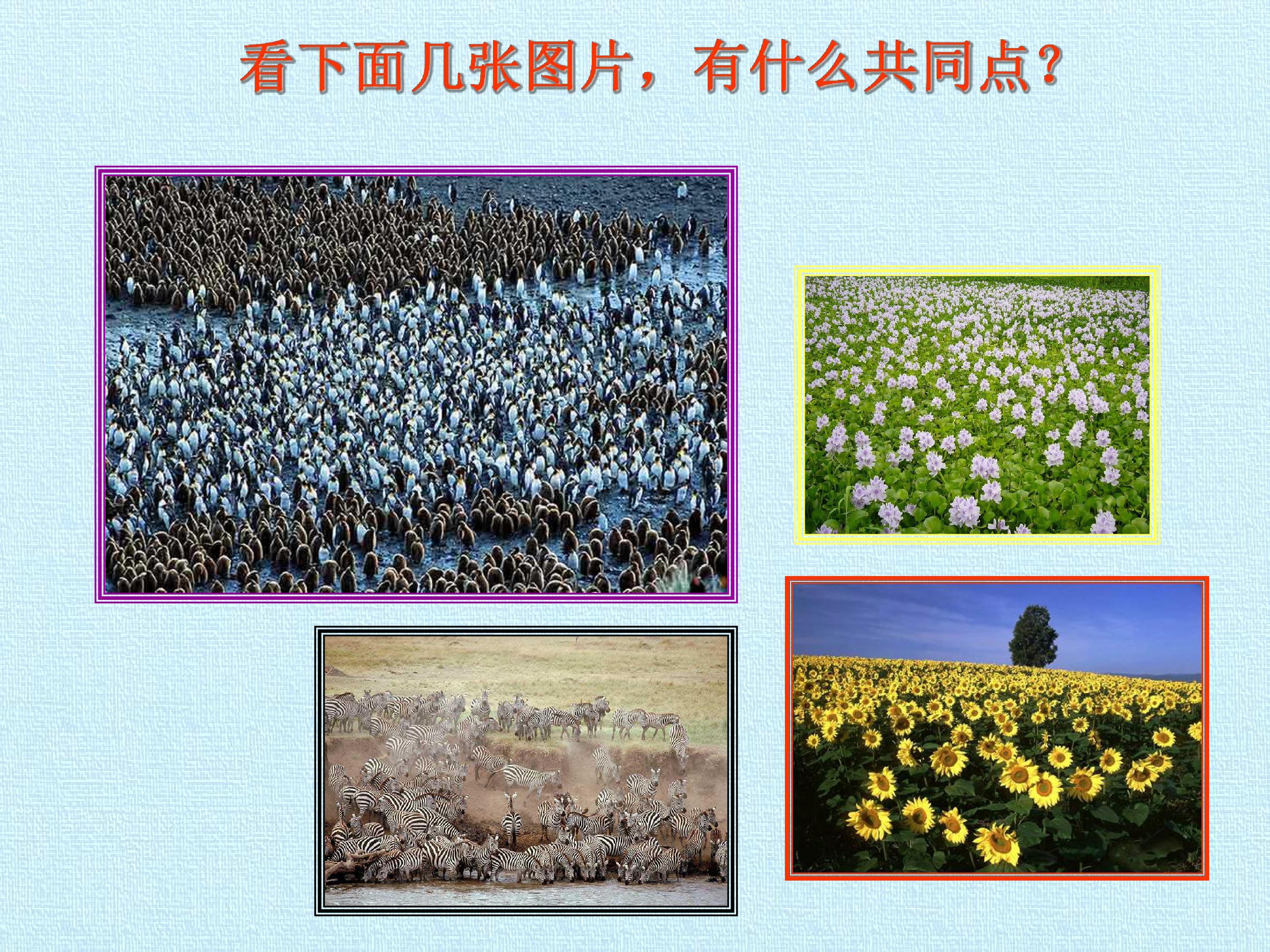 看下面几张图片，有什么共同点？